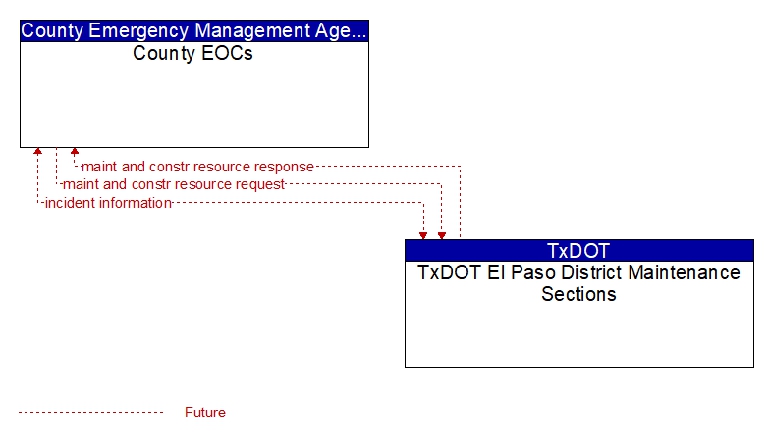 County Emergency Management Age...
County EOCs

maint and constr resource response
maint and constr resource request
incident information

TxDOT
TxDOT El Paso District Maintenance Sections

Future